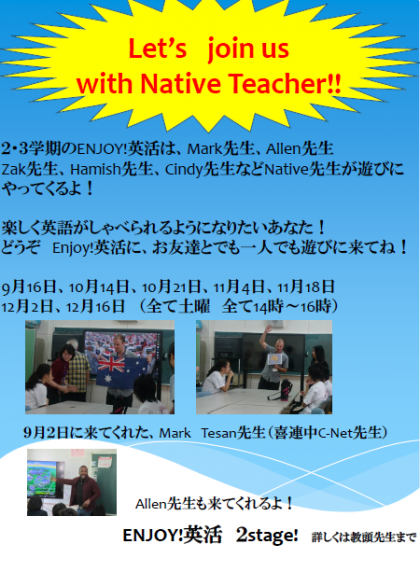 Let's join us with Native Teacher!!

2・3学期のENJOY!英活は、Mark先生、Allen先生 Zak先生、Hamish先生、Cindy先生などNative先生が遊びにやってくるよ！

楽しく英語がしゃべられるようになりたいあなた！
どうぞ Enjoy!英活に、お友達とでも一人でも遊びに来てね！

9月16日、10月14日、10月21日、11月4日、11月18日
12月2日、12月16日 （全て土曜 全て14時～16時）

9月2日に来てくれた、Mark Tesan先生（喜連中C-Net先生）

Allen先生も来てくれるよ！

ENJOY!英活 2stage! 詳しくは教頭先生まで